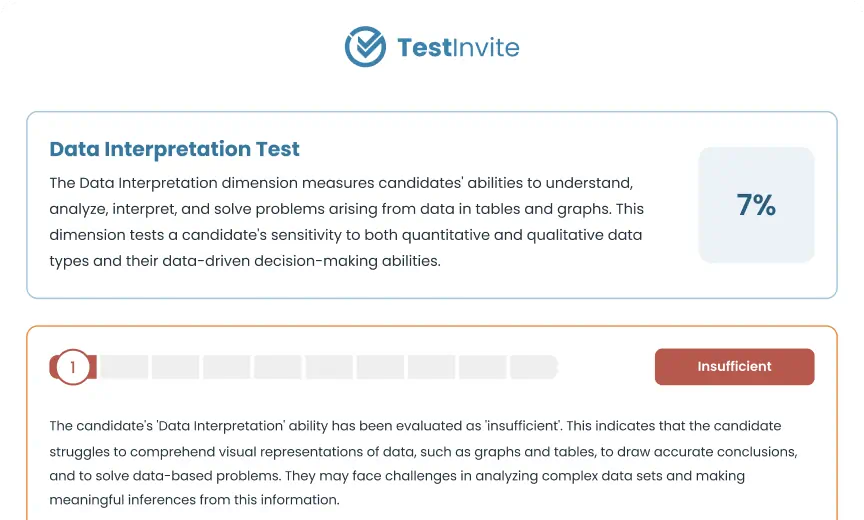 TestInvite

Data Interpretation Test

The Data Interpretation dimension measures candidates' abilities to understand, analyze, interpret, and solve problems arising from data in tables and graphs. This dimension tests a candidate's sensitivity to both quantitative and qualitative data types and their data-driven decision-making abilities.

7%

1

Insufficient

The candidate's 'Data Interpretation' ability has been evaluated as 'insufficient'. This indicates that the candidate struggles to comprehend visual representations of data, such as graphs and tables, to draw accurate conclusions, and to solve data-based problems. They may face challenges in analyzing complex data sets and making meaningful inferences from this information.